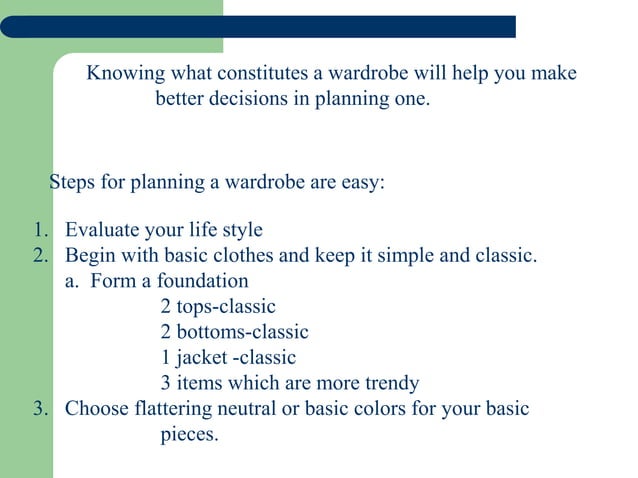 Knowing what constitutes a wardrobe will help you make better decisions in planning one.

Steps for planning a wardrobe are easy:

1. Evaluate your life style
2. Begin with basic clothes and keep it simple and classic.
a. Form a foundation
2 tops-classic
2 bottoms-classic
1 jacket -classic
3 items which are more trendy
3. Choose flattering neutral or basic colors for your basic pieces.